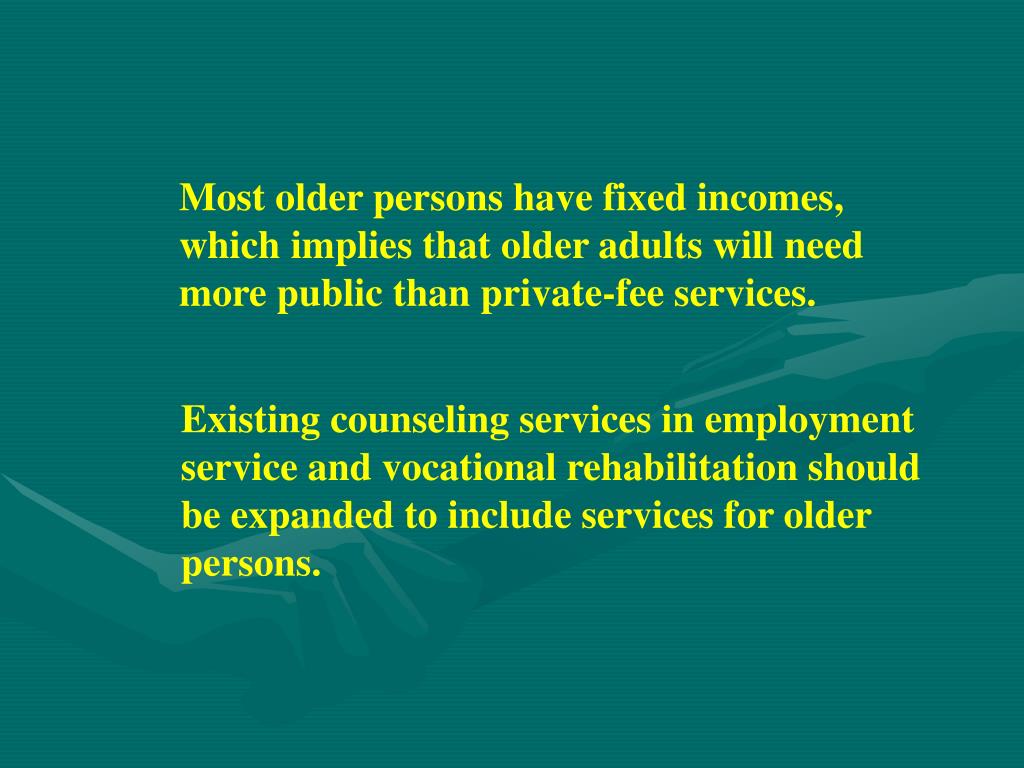 Most older persons have fixed incomes, which implies that older adults will need more public than private-fee services.

Existing counseling services in employment service and vocational rehabilitation should be expanded to include services for older persons.